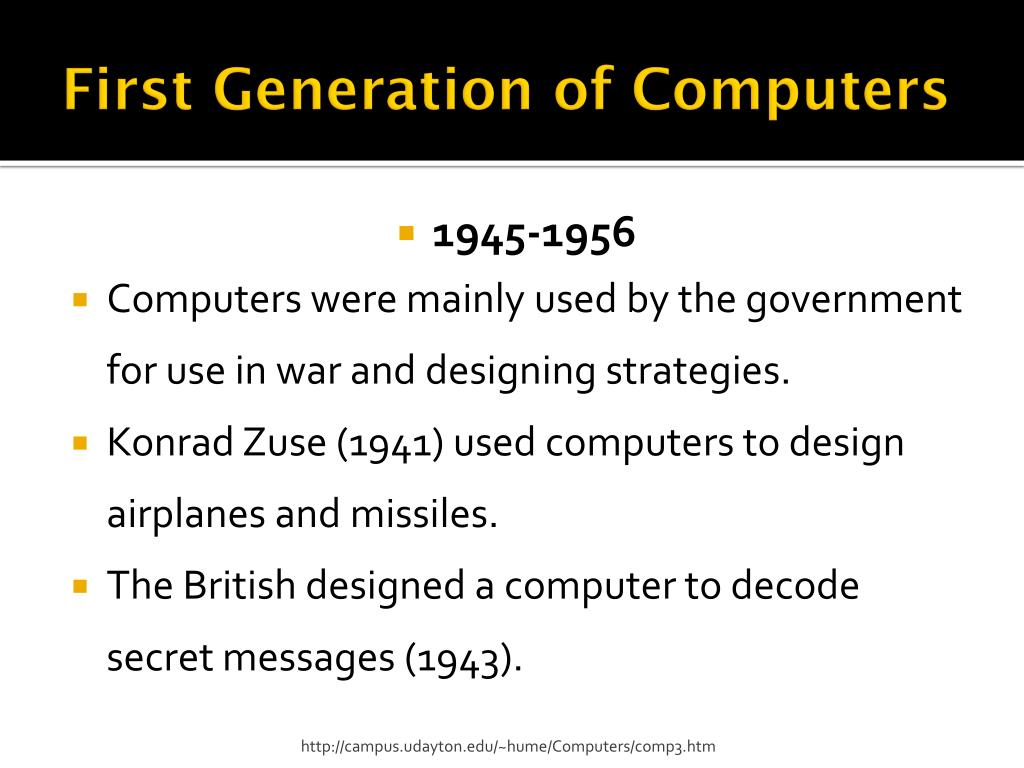 First Generation of Computers

1945-1956

Computers were mainly used by the government for use in war and designing strategies.

Konrad Zuse (1941) used computers to design airplanes and missiles.

The British designed a computer to decode secret messages (1943).

http://campus.udayton.edu/~hume/Computers/comp3.htm